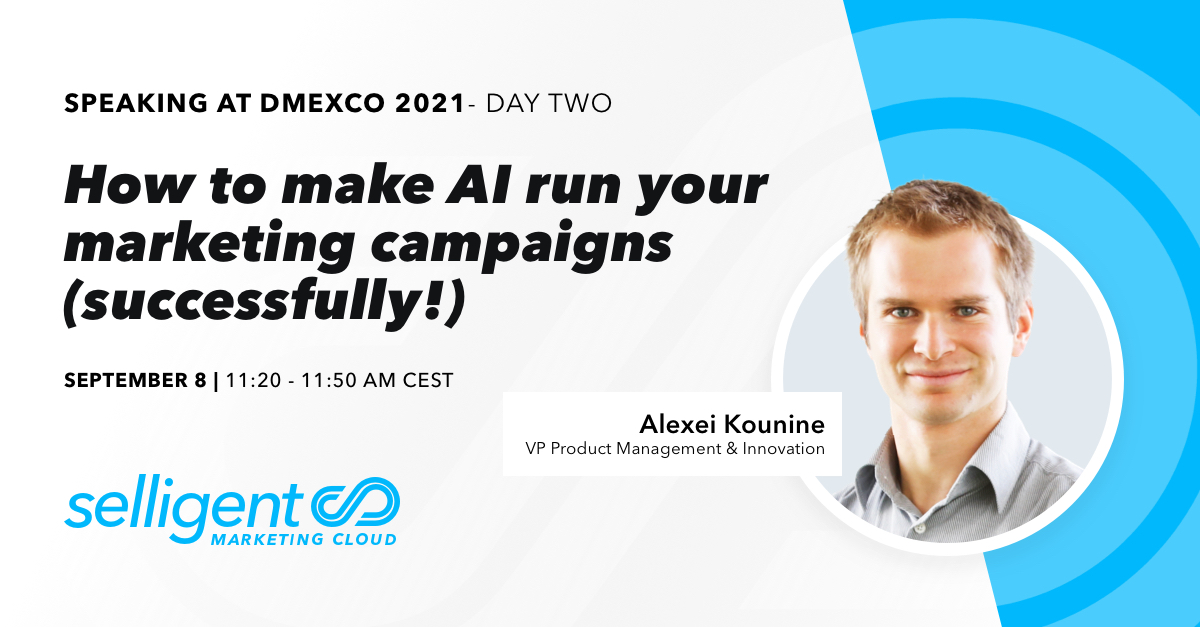 SPEAKING AT DMEXCO 2021- DAY TWO

How to make AI run your marketing campaigns (successfully!)

SEPTEMBER 8 | 11:20 - 11:50 AM CEST

Alexei Kounine
VP Product Management & Innovation

selligent
MARKETING CLOUD